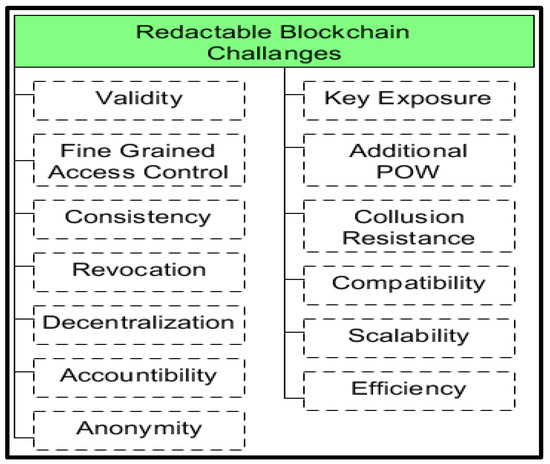 Redactable Blockchain Challanges

Validity

Fine Grained Access Control

Consistency

Revocation

Decentralization

Accountibility

Anonymity

Key Exposure

Additional POW

Collusion Resistance

Compatibility

Scalability

Efficiency